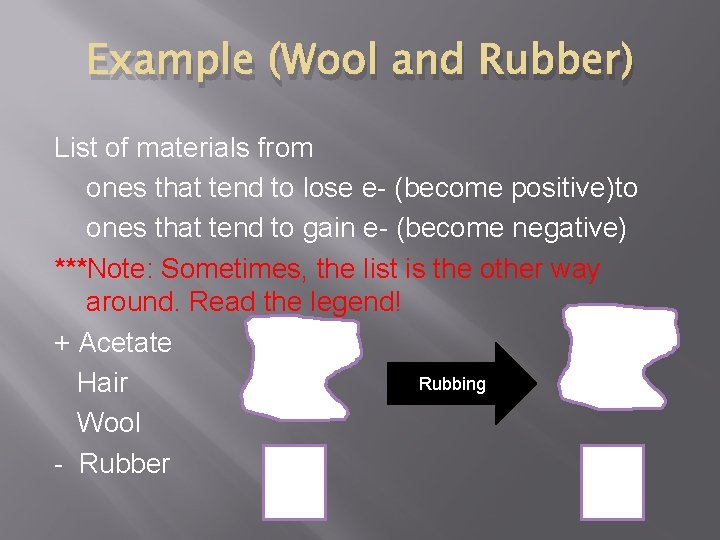 Example (Wool and Rubber)

List of materials from
ones that tend to lose e- (become positive)to
ones that tend to gain e- (become negative)

***Note: Sometimes, the list is the other way around. Read the legend!

+ Acetate
Hair
Wool
- Rubber

Rubbing